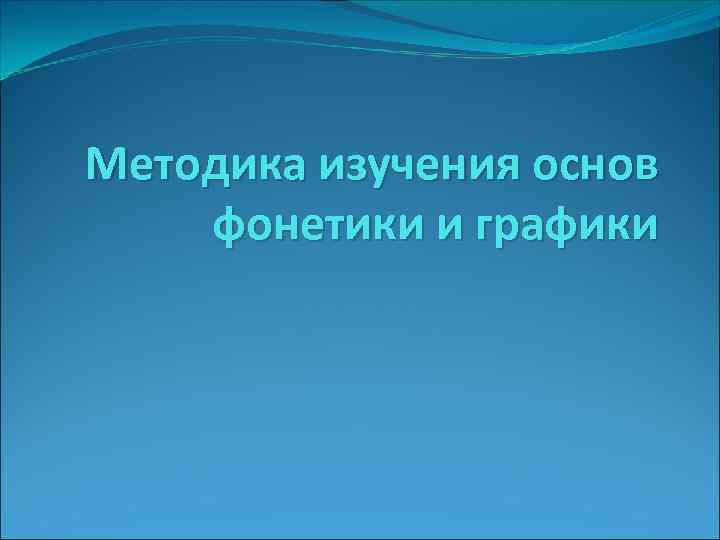 Методика изучения основ фонетики и графики